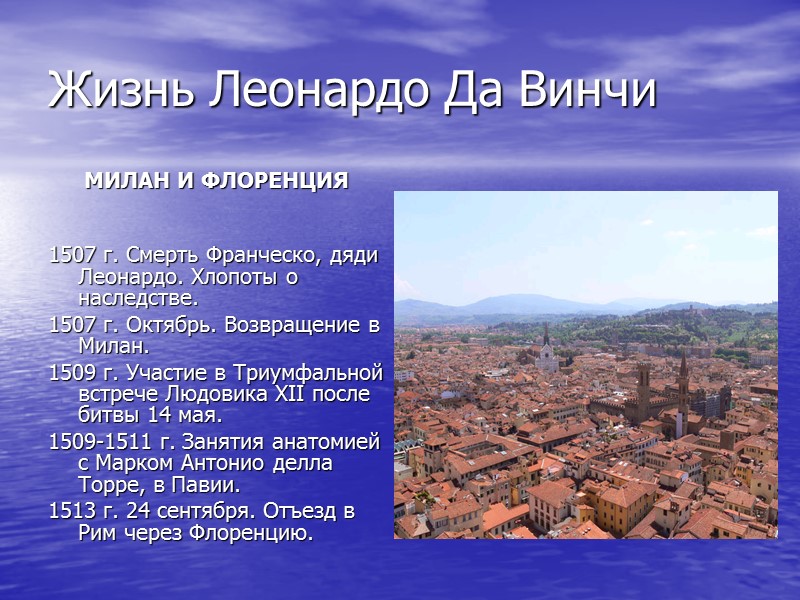 Жизнь Леонардо Да Винчи

МИЛАН И ФЛОРЕНЦИЯ

1507 г. Смерть Франческо, дяди Леонардо. Хлопоты о наследстве.

1507 г. Октябрь. Возвращение в Милан.

1509 г. Участие в Триумфальной встрече Людовика XII после битвы 14 мая.

1509-1511 г. Занятия анатомией с Марком Антонио делла Торре, в Павии.

1513 г. 24 сентября. Отъезд в Рим через Флоренцию.